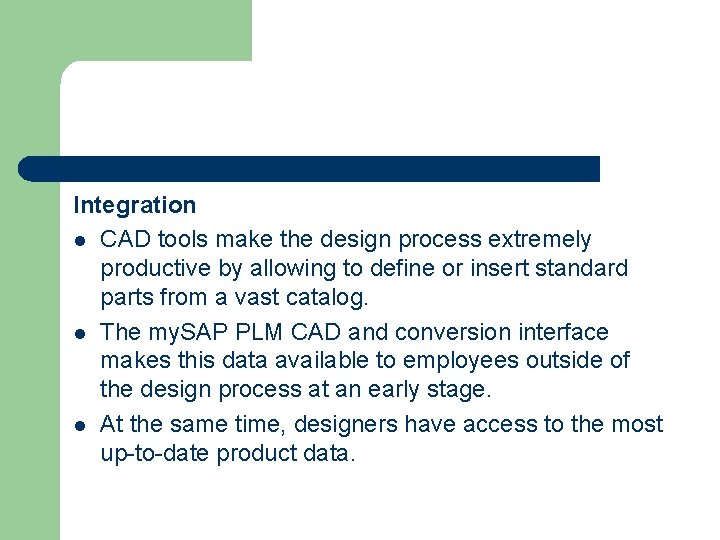 Integration

- CAD tools make the design process extremely productive by allowing to define or insert standard parts from a vast catalog.
- The mySAP PLM CAD and conversion interface makes this data available to employees outside of the design process at an early stage.
- At the same time, designers have access to the most up-to-date product data.